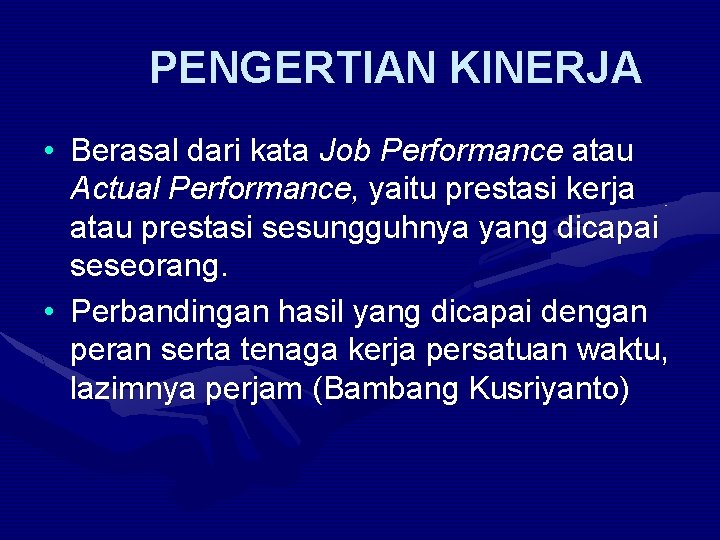 PENGERTIAN KINERJA

• Berasal dari kata Job Performance atau Actual Performance, yaitu prestasi kerja atau prestasi sesungguhnya yang dicapai seseorang.

• Perbandingan hasil yang dicapai dengan peran serta tenaga kerja persatuan waktu, lazimnya perjam (Bambang Kusriyanto)